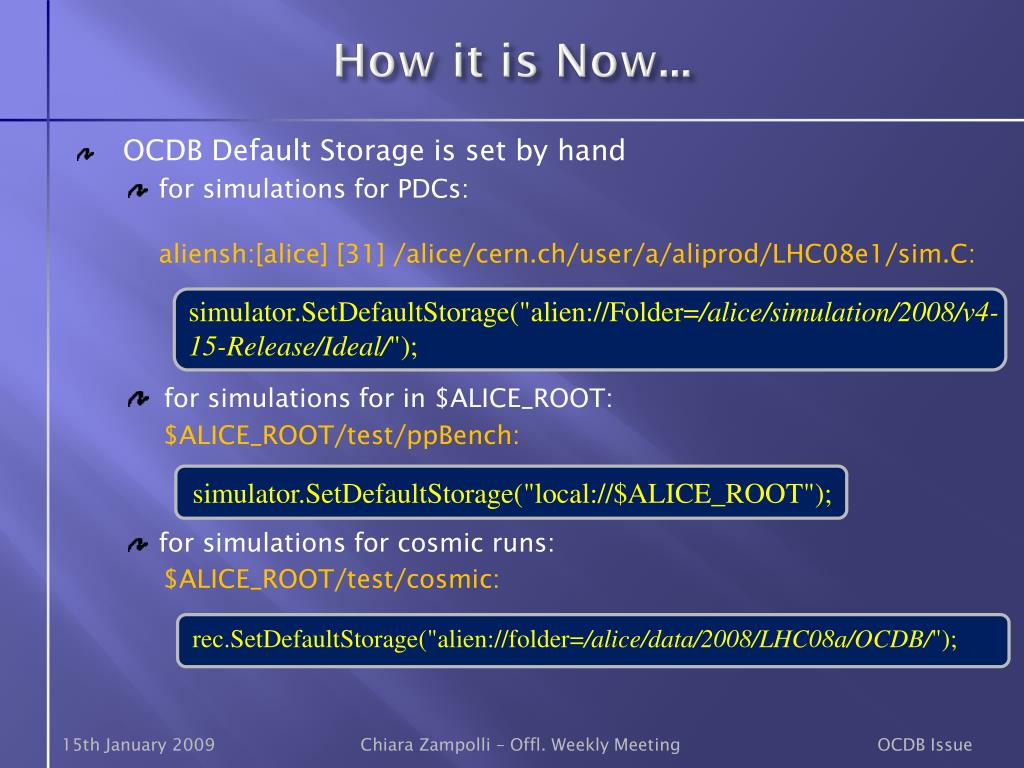 How it is Now…

OCDB Default Storage is set by hand

for simulations for PDCs:

aliensh:[alice] [31] /alice/cern.ch/user/a/aliprod/LHC08e1/sim.C:

simulator.SetDefaultStorage("alien://Folder=/alice/simulation/2008/v4-15-Release/Ideal/");

for simulations for in $ALICE_ROOT:

$ALICE_ROOT/test/ppBench:

simulator.SetDefaultStorage("local://$ALICE_ROOT");

for simulations for cosmic runs:

$ALICE_ROOT/test/cosmic:

rec.SetDefaultStorage("alien://folder=/alice/data/2008/LHC08a/OCDB/");

15th January 2009 Chiara Zampolli – Offl. Weekly Meeting OCDB Issue